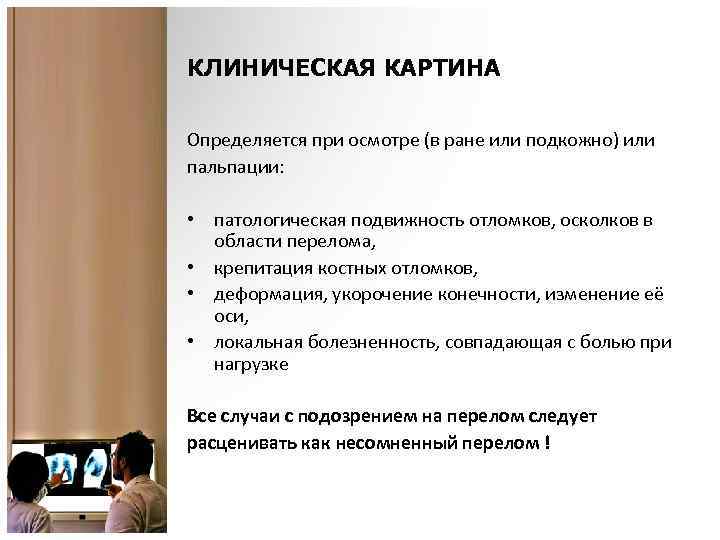 КЛИНИЧЕСКАЯ КАРТИНА

Определяется при осмотре (в ране или подкожно) или пальпации:

• патологическая подвижность отломков, осколков в области перелома,
• крепитация костных отломков,
• деформация, укорочение конечности, изменение её оси,
• локальная болезненность, совпадающая с болью при нагрузке

Все случаи с подозрением на перелом следует расценивать как несомненный перелом !